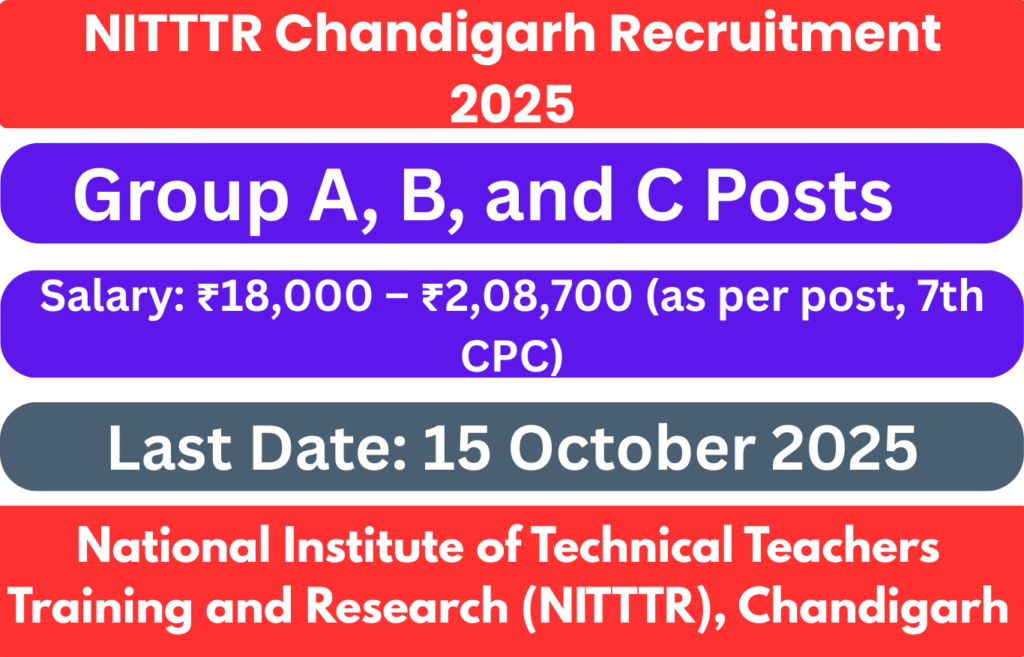 NITTTR Chandigarh Recruitment 2025

Group A, B, and C Posts

Salary: ₹18,000 – ₹2,08,700 (as per post, 7th CPC)

Last Date: 15 October 2025

National Institute of Technical Teachers Training and Research (NITTTR), Chandigarh